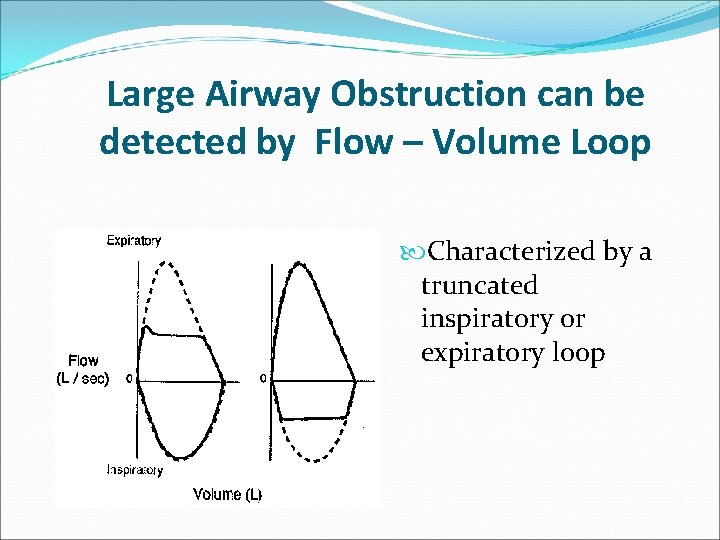 Large Airway Obstruction can be detected by Flow – Volume Loop

Expiratory

Flow (L / sec)

0

0

Inspiratory

Volume (L)

Characterized by a truncated inspiratory or expiratory loop